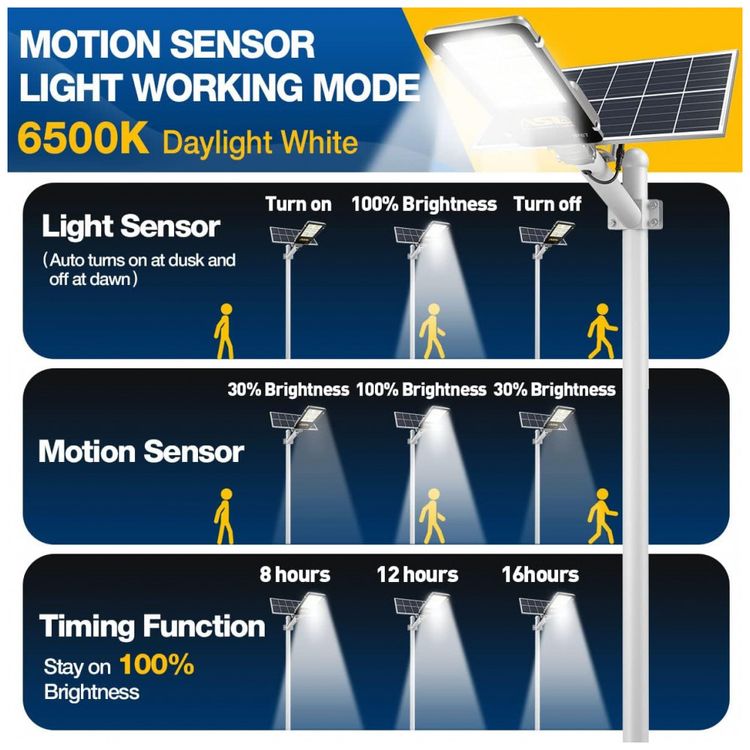 MOTION SENSOR
LIGHT WORKING MODE
6500K Daylight White

Light Sensor
(Auto turns on at dusk and off at dawn)

Turn on 100% Brightness Turn off

Motion Sensor

30% Brightness 100% Brightness 30% Brightness

Timing Function
Stay on 100% Brightness

8 hours 12 hours 16hours